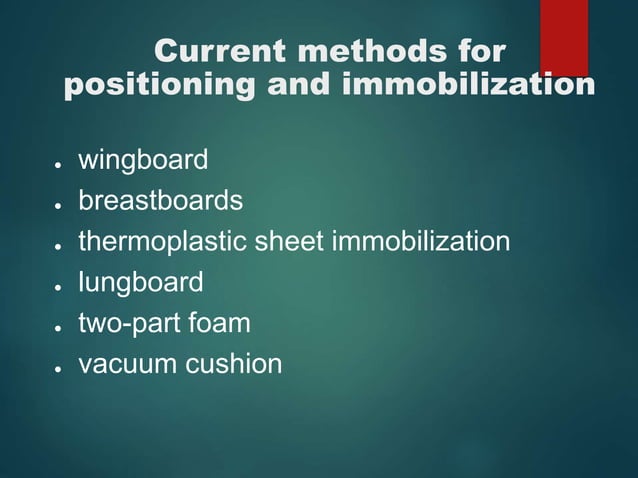 Current methods for positioning and immobilization

- wingboard
- breastboards
- thermoplastic sheet immobilization
- lungboard
- two-part foam
- vacuum cushion